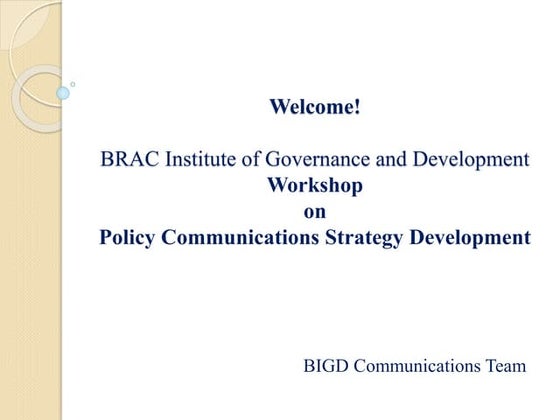 Welcome!

BRAC Institute of Governance and Development
Workshop
on
Policy Communications Strategy Development

BIGD Communications Team